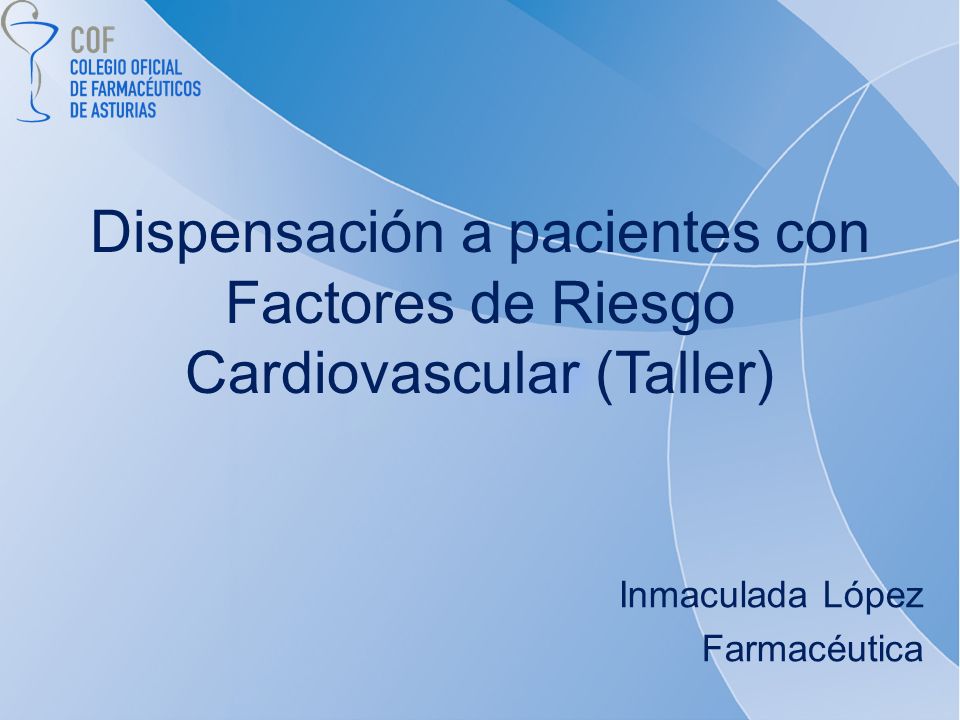 COF
COLEGIO OFICIAL
DE FARMACÉUTICOS
DE ASTURIAS

Dispensación a pacientes con Factores de Riesgo Cardiovascular (Taller)

Inmaculada López
Farmacéutica